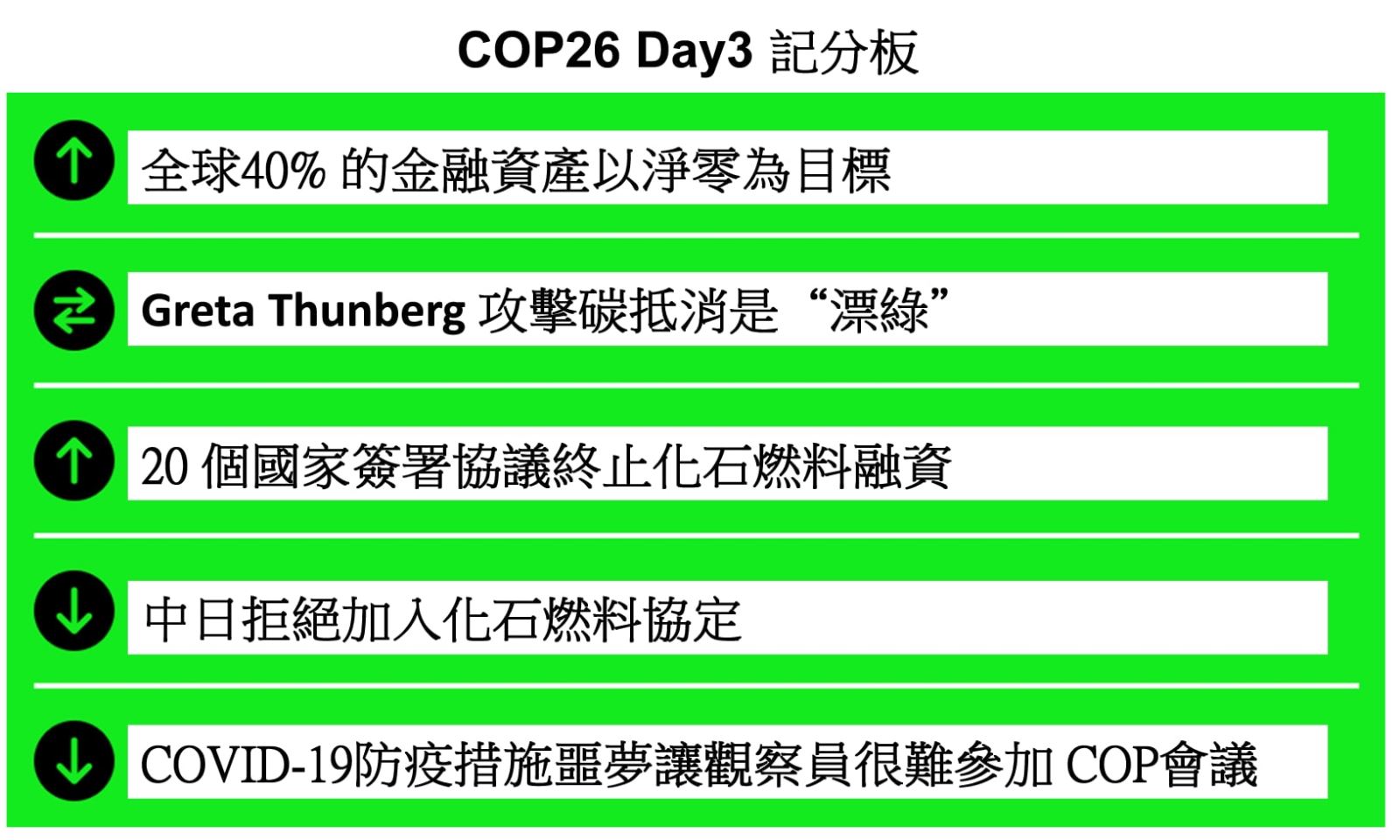 COP26 Day3 記分板

全球40% 的金融資產以淨零為目標

Greta Thunberg 攻擊碳抵消是“漂綠”

20 個國家簽署協議終止化石燃料融資

中日拒絕加入化石燃料協定

COVID-19防疫措施噩夢讓觀察員很難參加 COP會議